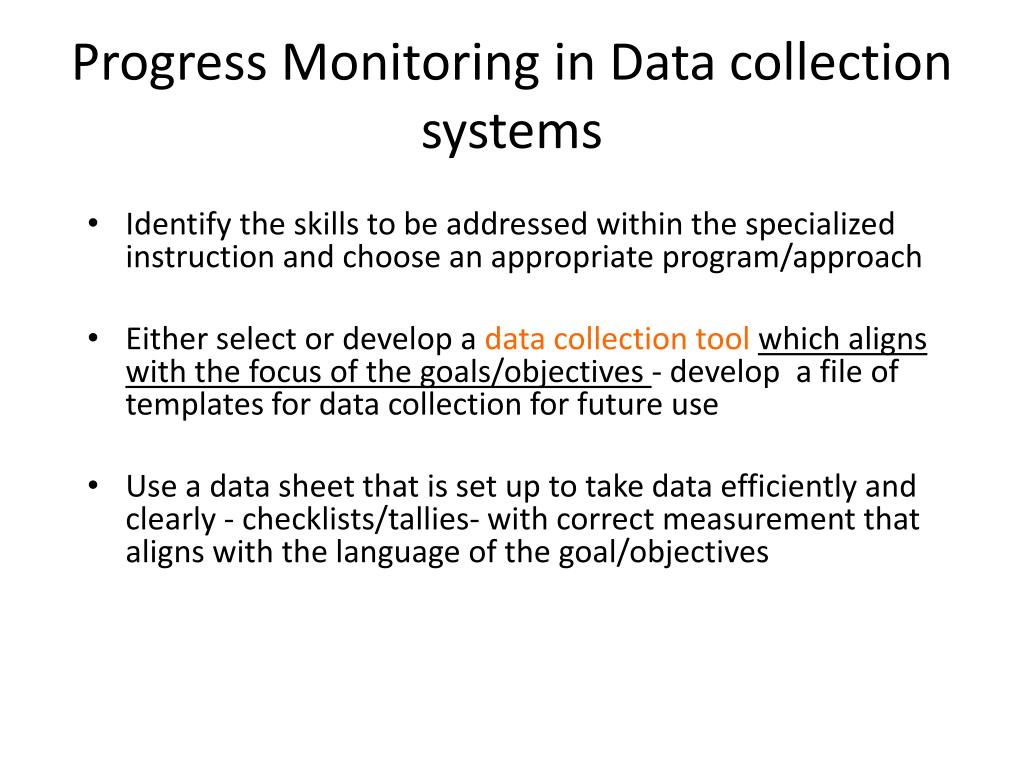 Progress Monitoring in Data collection systems

• Identify the skills to be addressed within the specialized instruction and choose an appropriate program/approach

• Either select or develop a data collection tool which aligns with the focus of the goals/objectives - develop a file of templates for data collection for future use

• Use a data sheet that is set up to take data efficiently and clearly - checklists/tallies- with correct measurement that aligns with the language of the goal/objectives